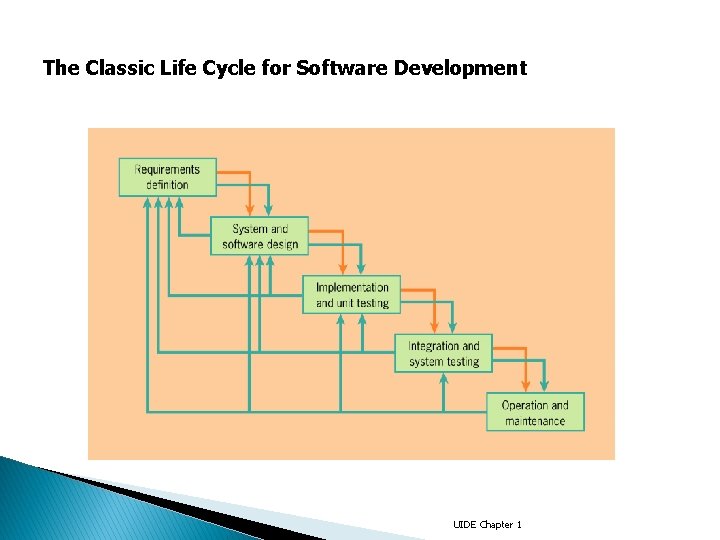 The Classic Life Cycle for Software Development

Requirements definition

System and software design

Implementation and unit testing

Integration and system testing

Operation and maintenance

UIDE Chapter 1